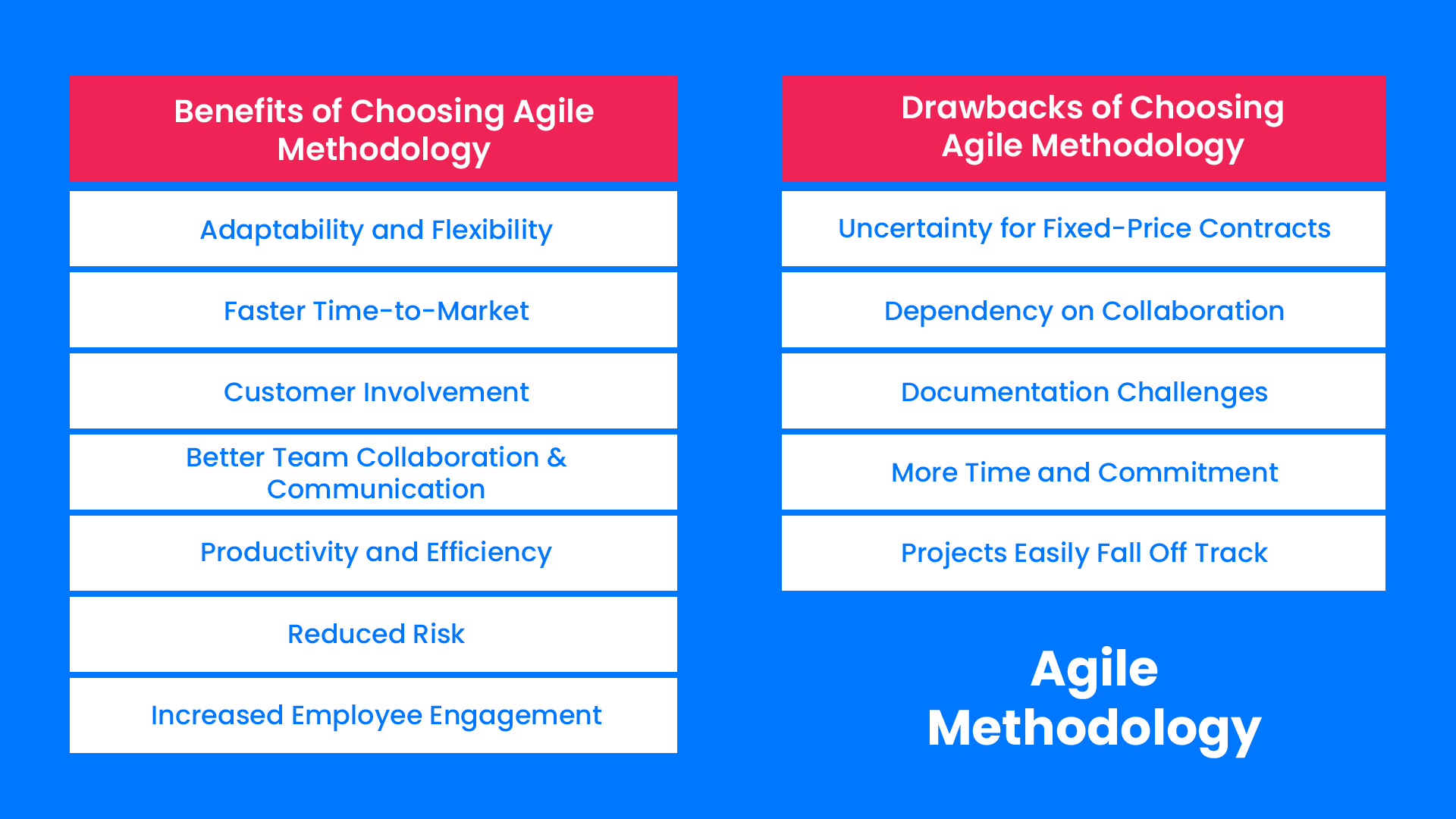 Benefits of Choosing Agile Methodology

Adaptability and Flexibility

Faster Time-to-Market

Customer Involvement

Better Team Collaboration & Communication

Productivity and Efficiency

Reduced Risk

Increased Employee Engagement

Drawbacks of Choosing Agile Methodology

Uncertainty for Fixed-Price Contracts

Dependency on Collaboration

Documentation Challenges

More Time and Commitment

Projects Easily Fall Off Track

Agile Methodology